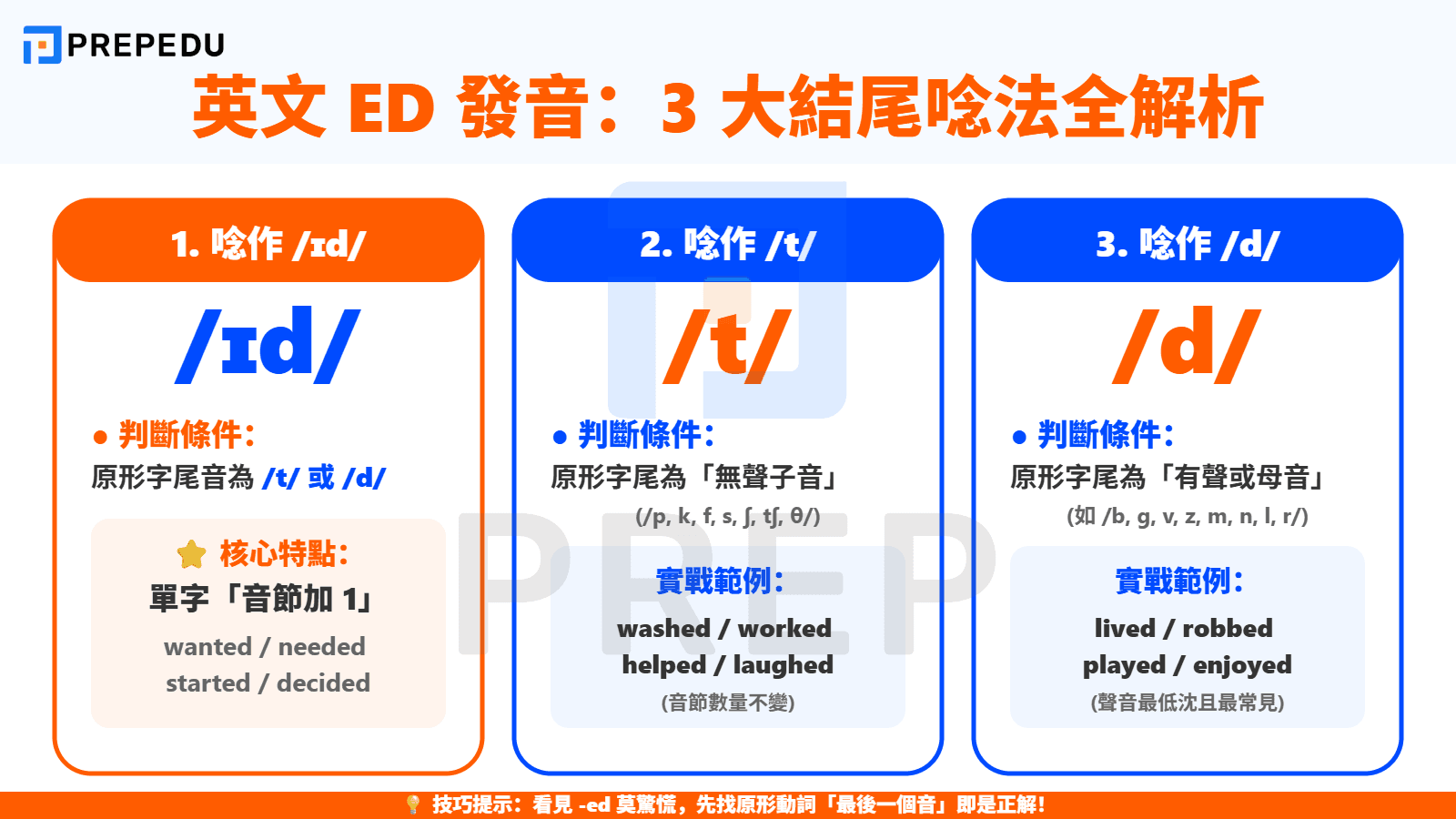 PREPEDU

英文 ED 發音：3 大結尾唸法全解析

1. 唸作 /ɪd/

/ɪd/

● 判斷條件：
原形字尾音為 /t/ 或 /d/

核心特點：
單字「音節加 1」
wanted / needed
started / decided

2. 唸作 /t/

/t/

● 判斷條件：
原形字尾為「無聲子音」
(/p, k, f, s, ʃ, tʃ, θ/)

實戰範例：
washed / worked
helped / laughed
(音節數量不變)

3. 唸作 /d/

/d/

● 判斷條件：
原形字尾為「有聲或母音」
(如 /b, g, v, z, m, n, l, r/)

實戰範例：
lived / robbed
played / enjoyed
(聲音最低沈且最常見)

PREP

技巧提示：看見 -ed 莫驚慌，先找原形動詞「最後一個音」即是正解！